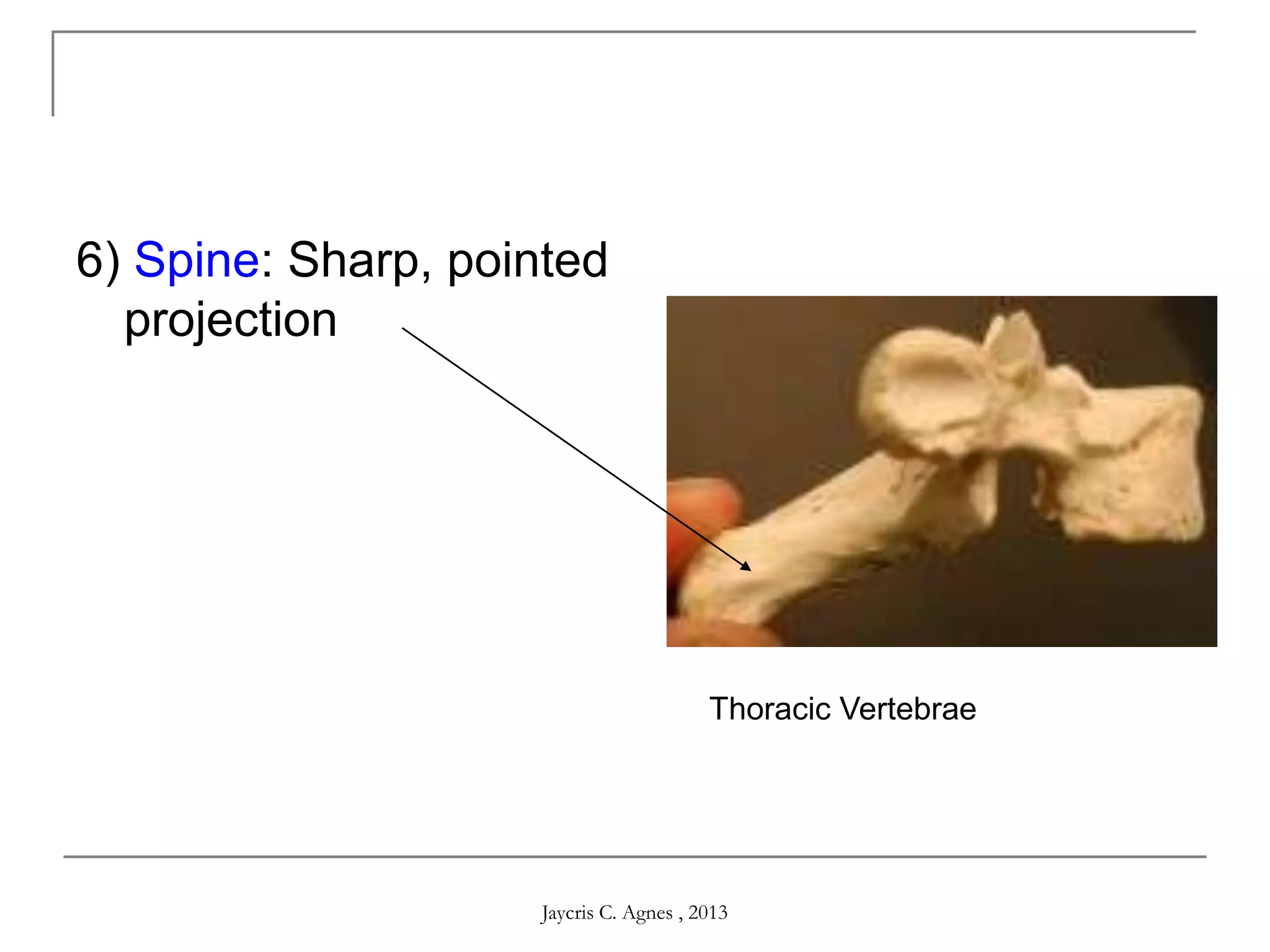 6) Spine: Sharp, pointed projection

Thoracic Vertebrae

Jaycris C. Agnes , 2013